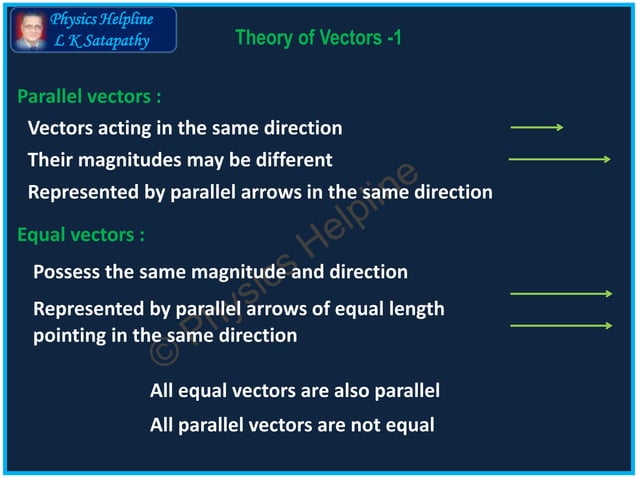 Physics Helpline
L K Satapathy

Theory of Vectors -1

Parallel vectors :

Vectors acting in the same direction

Their magnitudes may be different

Represented by parallel arrows in the same direction

Equal vectors :

Possess the same magnitude and direction

Represented by parallel arrows of equal length pointing in the same direction

All equal vectors are also parallel

All parallel vectors are not equal

© Physics Helpline